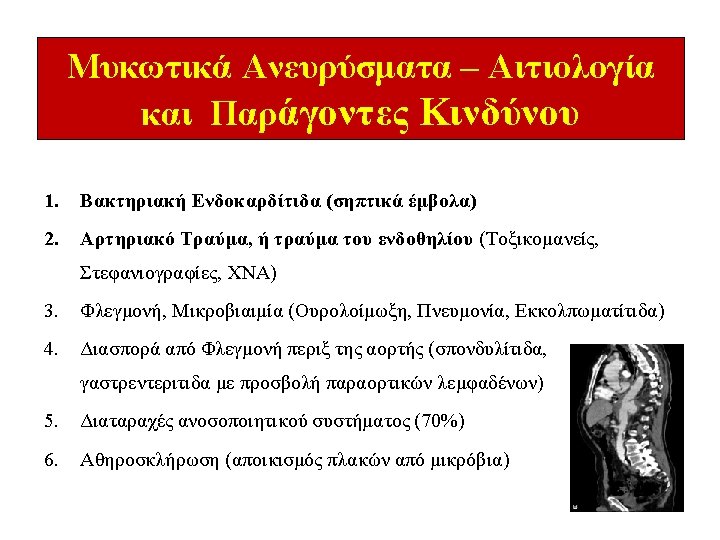 Μυκωτικά Ανευρύσματα – Αιτιολογία και Παράγοντες Κινδύνου

1. Βακτηριακή Ενδοκαρδίτιδα (σηπτικά έμβολα)
2. Αρτηριακό Τραύμα, ή τραύμα του ενδοθηλίου (Τοξικομανείς, Στεφανιογραφίες, ΧΝΑ)
3. Φλεγμονή, Μικροβιαιμία (Ουρολοίμωξη, Πνευμονία, Εκκολπωματίτιδα)
4. Διασπορά από Φλεγμονή περιξ της αορτής (σπονδυλίτιδα, γαστρεντεριτιδα με προσβολή παραορτικών λεμφαδένων)
5. Διαταραχές ανοσοποιητικού συστήματος (70%)
6. Αθηροσκλήρωση (αποικισμός πλακών από μικρόβια)